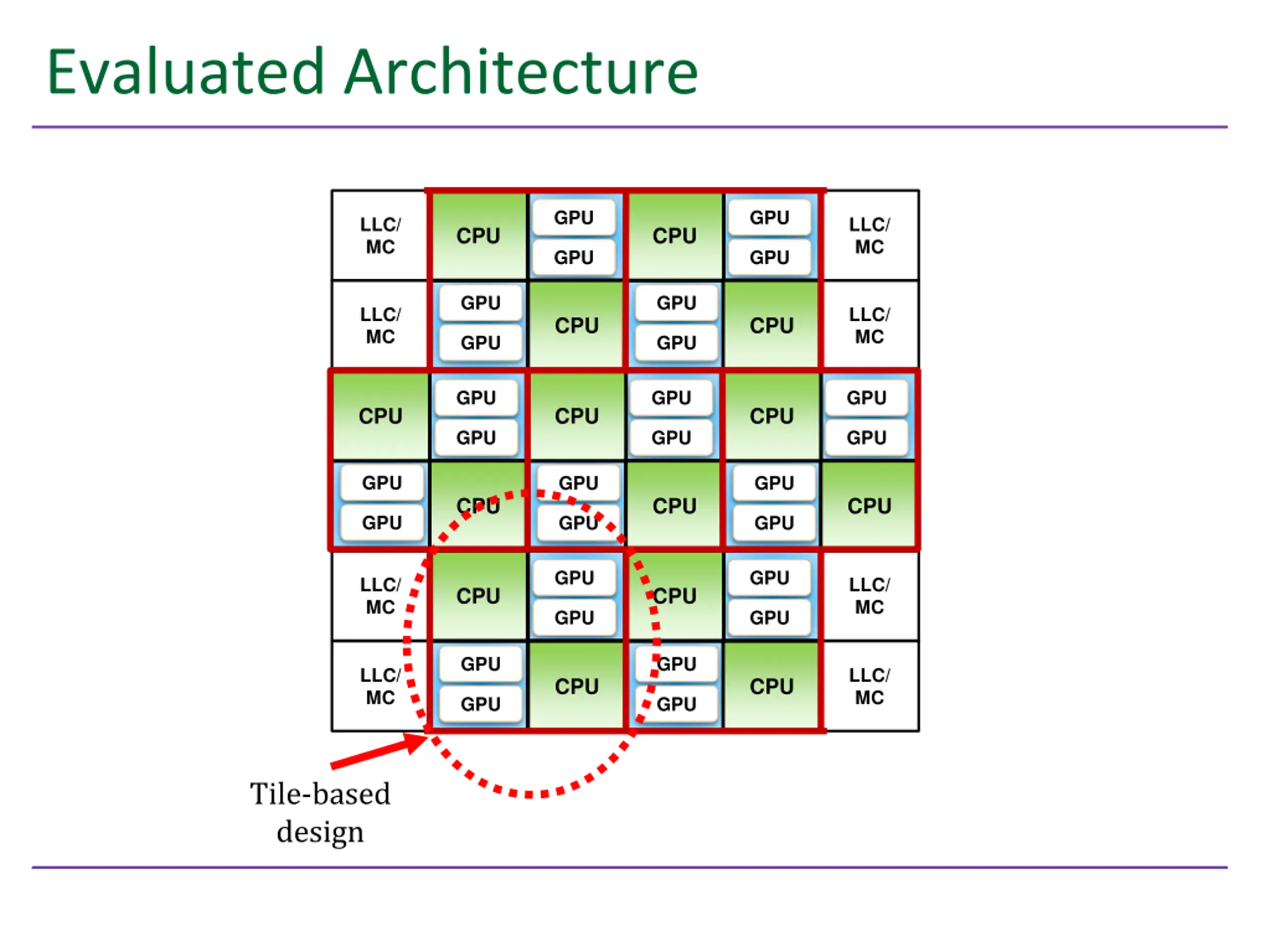 Evaluated Architecture

| LLC/ MC | CPU | GPU GPU | CPU | GPU GPU | LLC/ MC |
|---|---|---|---|---|---|
| LLC/ MC | GPU GPU | CPU | GPU GPU | CPU | LLC/ MC |
| CPU | GPU GPU | CPU | GPU GPU | CPU | GPU GPU |
| GPU GPU | CPU | GPU GPU | CPU | GPU GPU | CPU |
| LLC/ MC | CPU | GPU GPU | CPU | GPU GPU | LLC/ MC |
| LLC/ MC | GPU GPU | CPU | GPU GPU | CPU | LLC/ MC |

Tile-based design